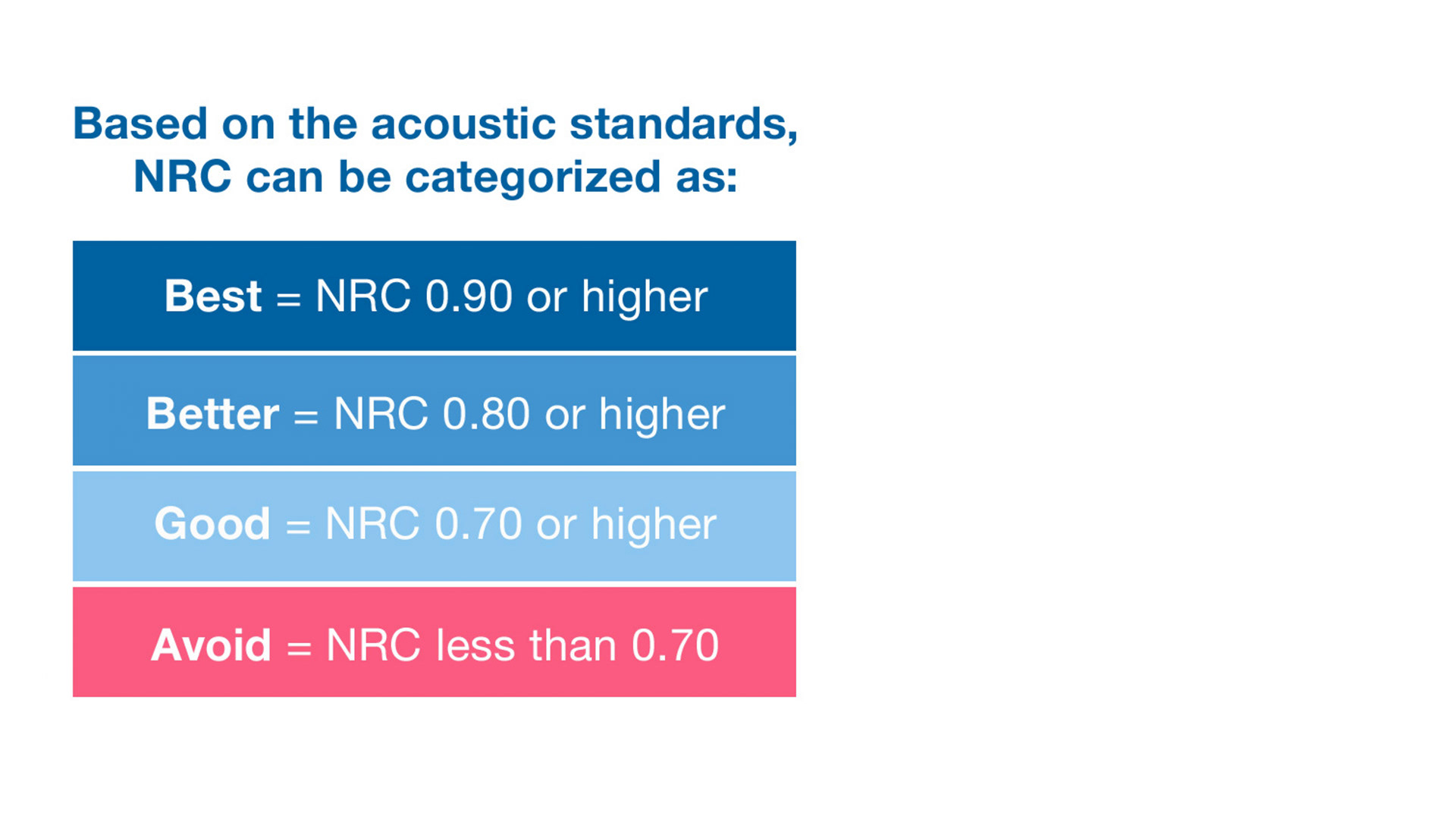 Based on the acoustic standards, NRC can be categorized as:

Best = NRC 0.90 or higher

Better = NRC 0.80 or higher

Good = NRC 0.70 or higher

Avoid = NRC less than 0.70